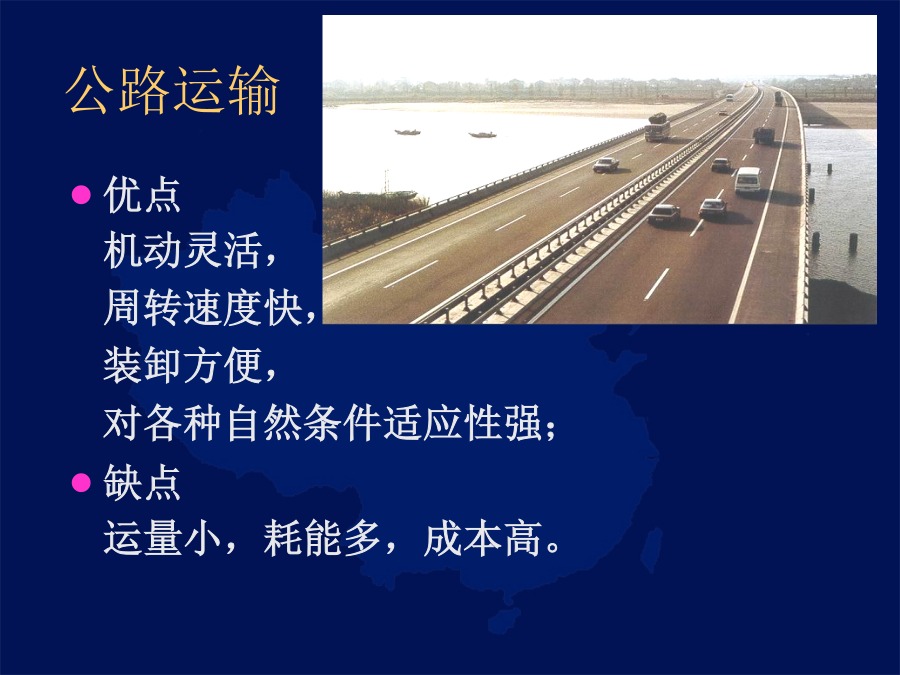 公路运输

● 优点
机动灵活，
周转速度快，
装卸方便，
对各种自然条件适应性强；

● 缺点
运量小，耗能多，成本高。